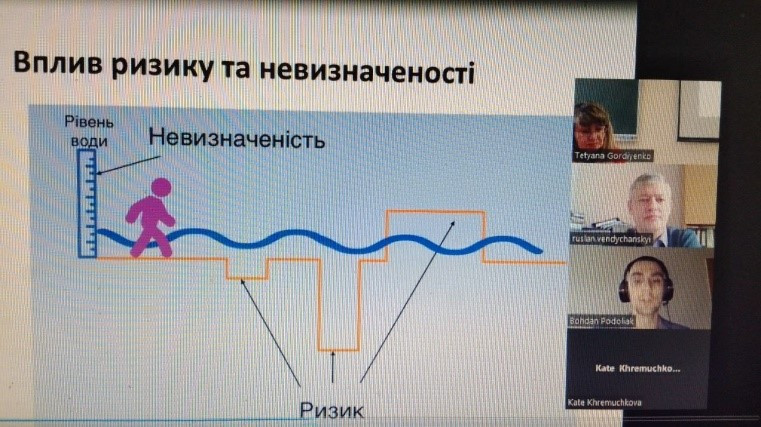 Вплив ризику та невизначеності

Рівень води

Невизначеність

Ризик

Tetyana Gordiyenko

ruslan.vendychanskyi

Bohdan Podoliak

Kate Khremuchko...

Kate Khremuchkova